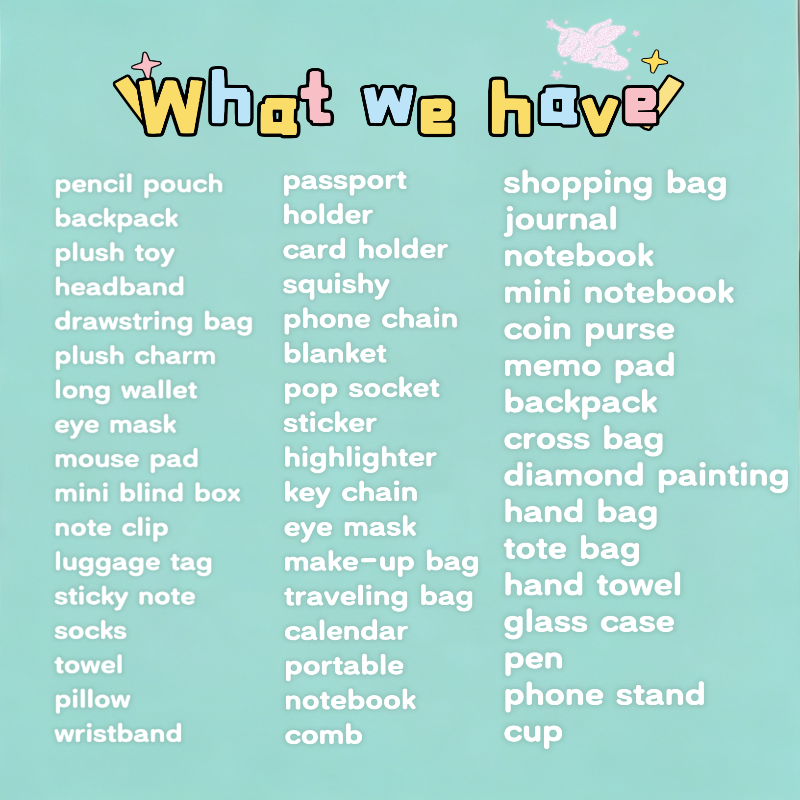 What we have

pencil pouch
backpack
plush toy
headband
drawstring bag
plush charm
long wallet
eye mask
mouse pad
mini blind box
note clip
luggage tag
sticky note
socks
towel
pillow
wristband

passport holder
card holder
squishy
phone chain
blanket
pop socket
sticker
highlighter
key chain
eye mask
make-up bag
traveling bag
calendar
portable notebook
comb

shopping bag
journal
notebook
mini notebook
coin purse
memo pad
backpack
cross bag
diamond painting
hand bag
tote bag
hand towel
glass case
pen
phone stand
cup